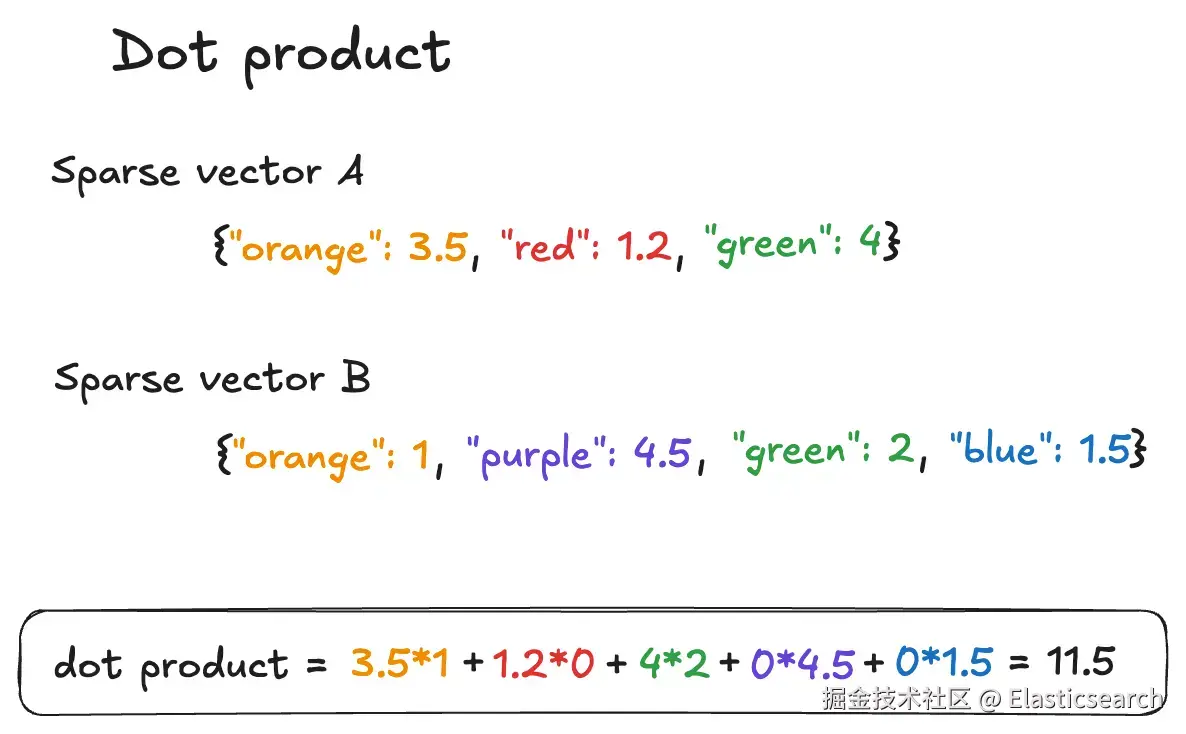 Dot product

Sparse vector A

{"orange": 3.5, "red": 1.2, "green": 4}

Sparse vector B

{"orange": 1, "purple": 4.5, "green": 2, "blue": 1.5}

dot product = 3.5*1 + 1.2*0 + 4*2 + 0*4.5 + 0*1.5 = 11.5

掘金技术社区 @ Elasticsearch